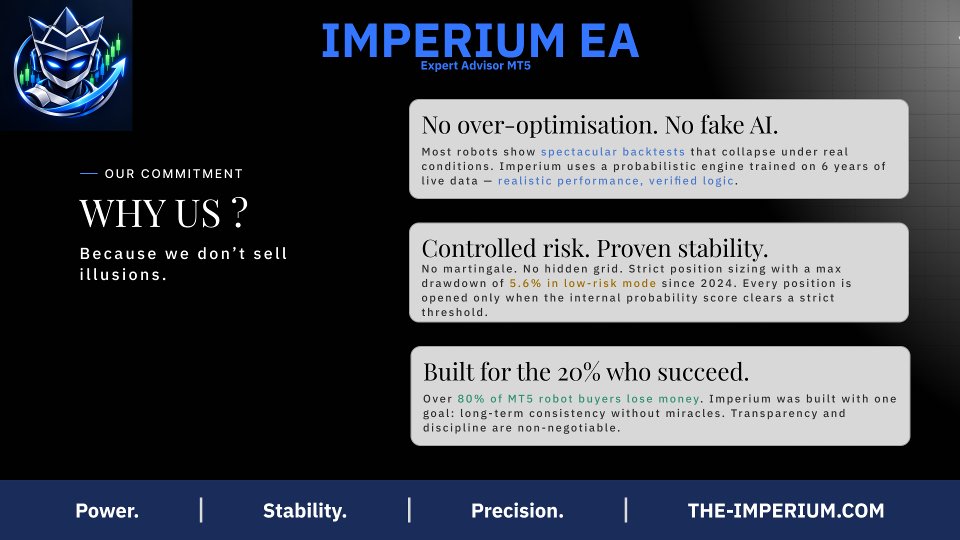 IMPERIUM EA
Expert Advisor MT5

— OUR COMMITMENT
WHY US ?
Because we don't sell illusions.

No over-optimisation. No fake AI.
Most robots show spectacular backtests that collapse under real conditions. Imperium uses a probabilistic engine trained on 6 years of live data — realistic performance, verified logic.

Controlled risk. Proven stability.
No martingale. No hidden grid. Strict position sizing with a max drawdown of 5.6% in low-risk mode since 2024. Every position is opened only when the internal probability score clears a strict threshold.

Built for the 20% who succeed.
Over 80% of MT5 robot buyers lose money. Imperium was built with one goal: long-term consistency without miracles. Transparency and discipline are non-negotiable.

Power. | Stability. | Precision. | THE-IMPERIUM.COM